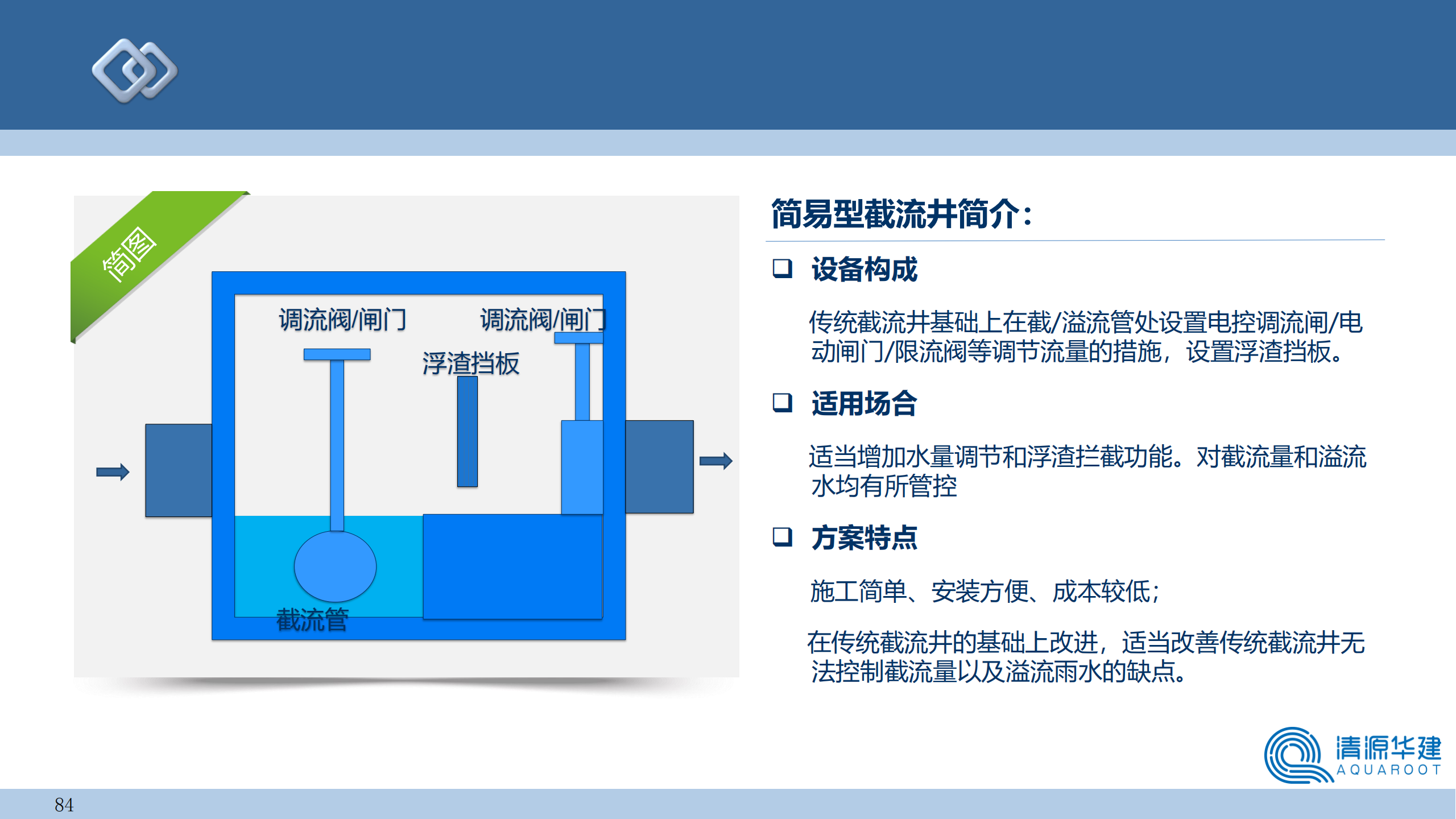 简图

调流阀/闸门

调流阀/闸门

浮渣挡板

截流管

简易型截流井简介：

❑ 设备构成

传统截流井基础上在截/溢流管处设置电控调流闸/电动闸门/限流阀等调节流量的措施，设置浮渣挡板。

❑ 适用场合

适当增加水量调节和浮渣拦截功能。对截流量和溢流水均有所管控

❑ 方案特点

施工简单、安装方便、成本较低；

在传统截流井的基础上改进，适当改善传统截流井无法控制截流量以及溢流雨水的缺点。

清源华建
AQUAROOT

84